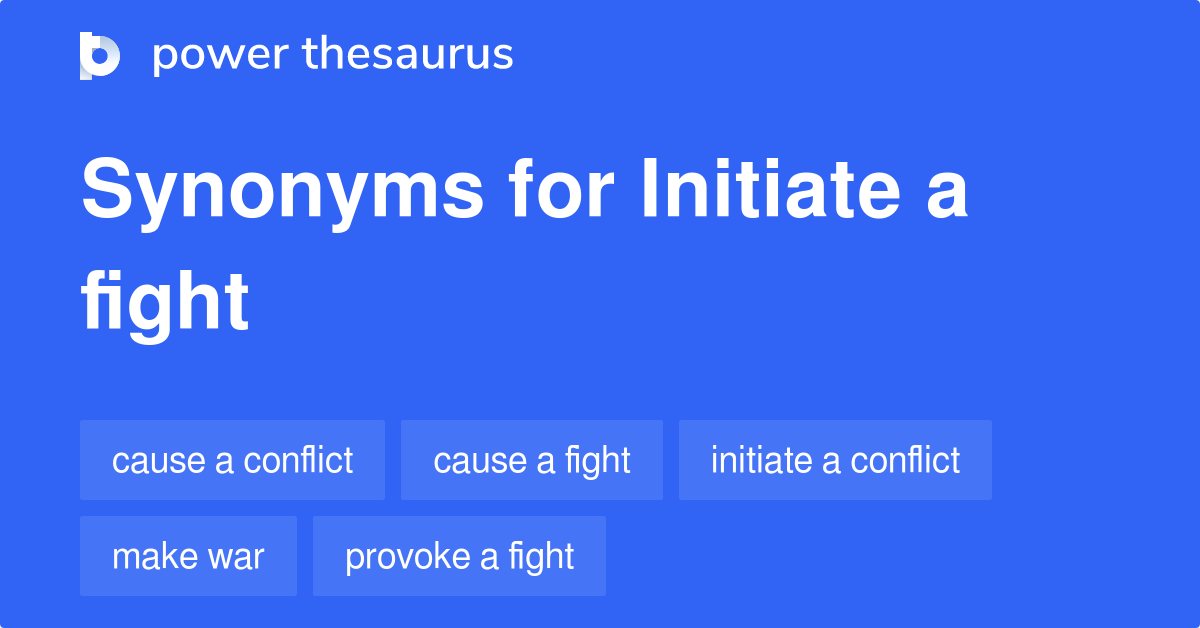 power thesaurus

Synonyms for Initiate a fight

cause a conflict
cause a fight
initiate a conflict
make war
provoke a fight